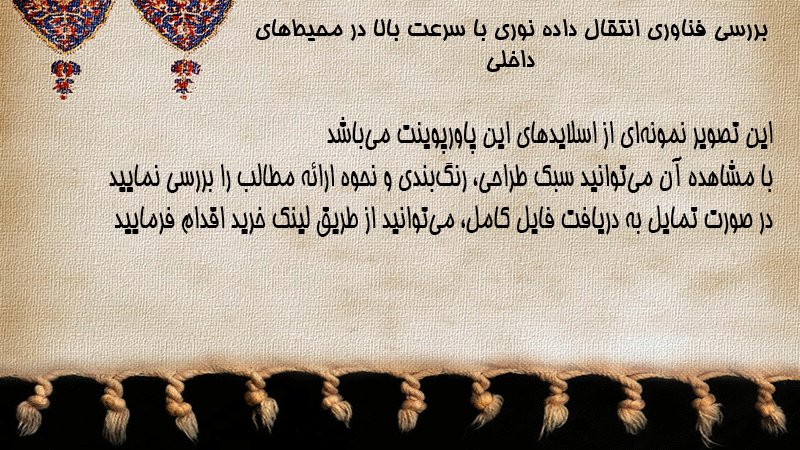 بررسی فناوری انتقال داده نوری با سرعت بالا در محیط‌های داخلی

این تصویر نمونه‌ای از اسلایدهای این پاورپوینت می‌باشد
با مشاهده آن می‌توانید سبک طراحی، رنگ‌بندی و نحوه ارائه مطالب را بررسی نمایید
در صورت تمایل به دریافت فایل کامل، می‌توانید از طریق لینک خرید اقدام فرمایید